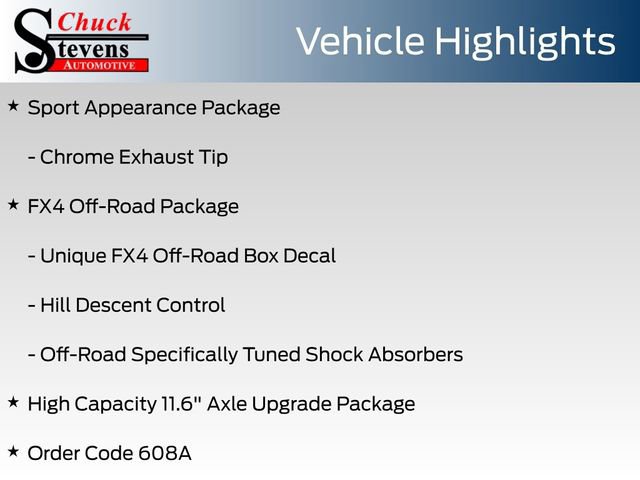 Chuck
Stevens
AUTOMOTIVE

Vehicle Highlights

★ Sport Appearance Package

- Chrome Exhaust Tip

★ FX4 Off-Road Package

- Unique FX4 Off-Road Box Decal

- Hill Descent Control

- Off-Road Specifically Tuned Shock Absorbers

★ High Capacity 11.6" Axle Upgrade Package

★ Order Code 608A